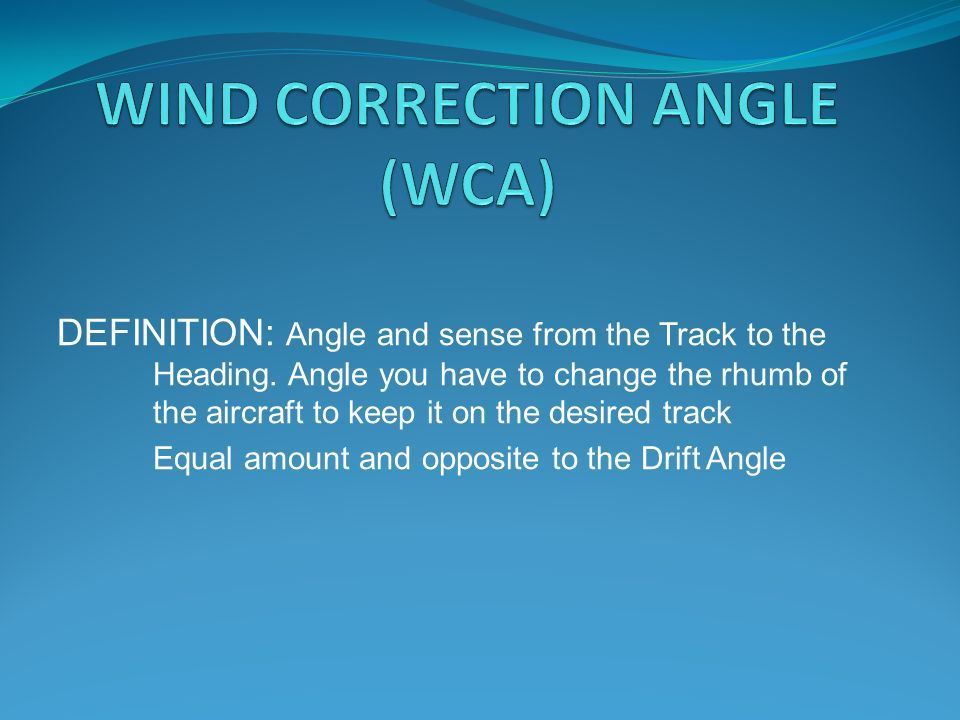 WIND CORRECTION ANGLE (WCA)

DEFINITION: Angle and sense from the Track to the Heading. Angle you have to change the rhumb of the aircraft to keep it on the desired track

Equal amount and opposite to the Drift Angle